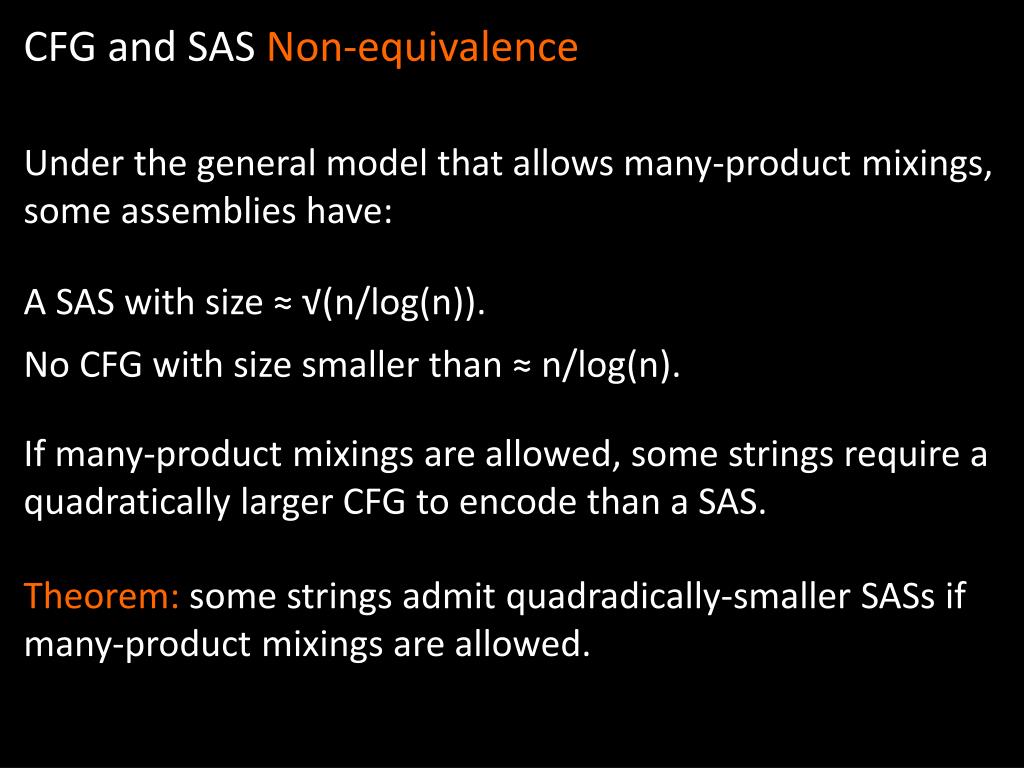 CFG and SAS Non-equivalence

Under the general model that allows many-product mixings, some assemblies have:

A SAS with size ≈ √(n/log(n)).

No CFG with size smaller than ≈ n/log(n).

If many-product mixings are allowed, some strings require a quadratically larger CFG to encode than a SAS.

Theorem: some strings admit quadradically-smaller SASs if many-product mixings are allowed.